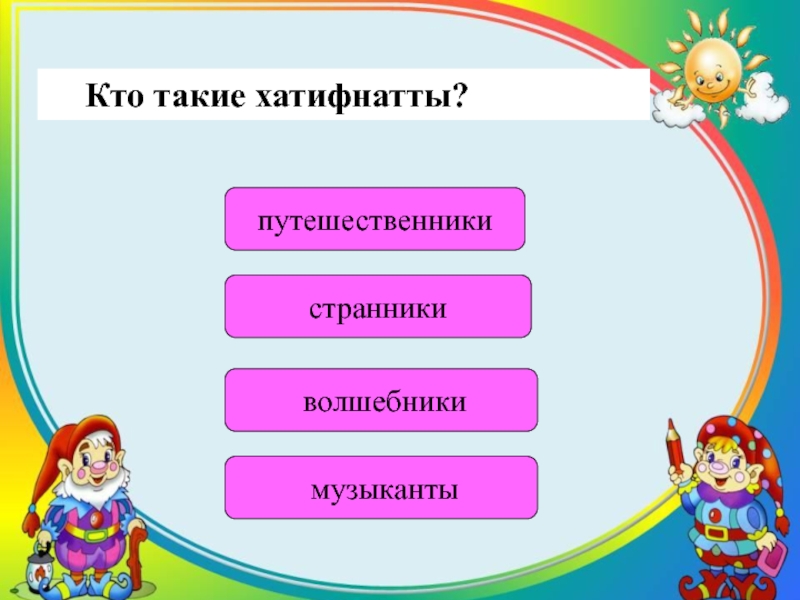 Кто такие хатифнатты?

путешественники

странники

волшебники

музыканты